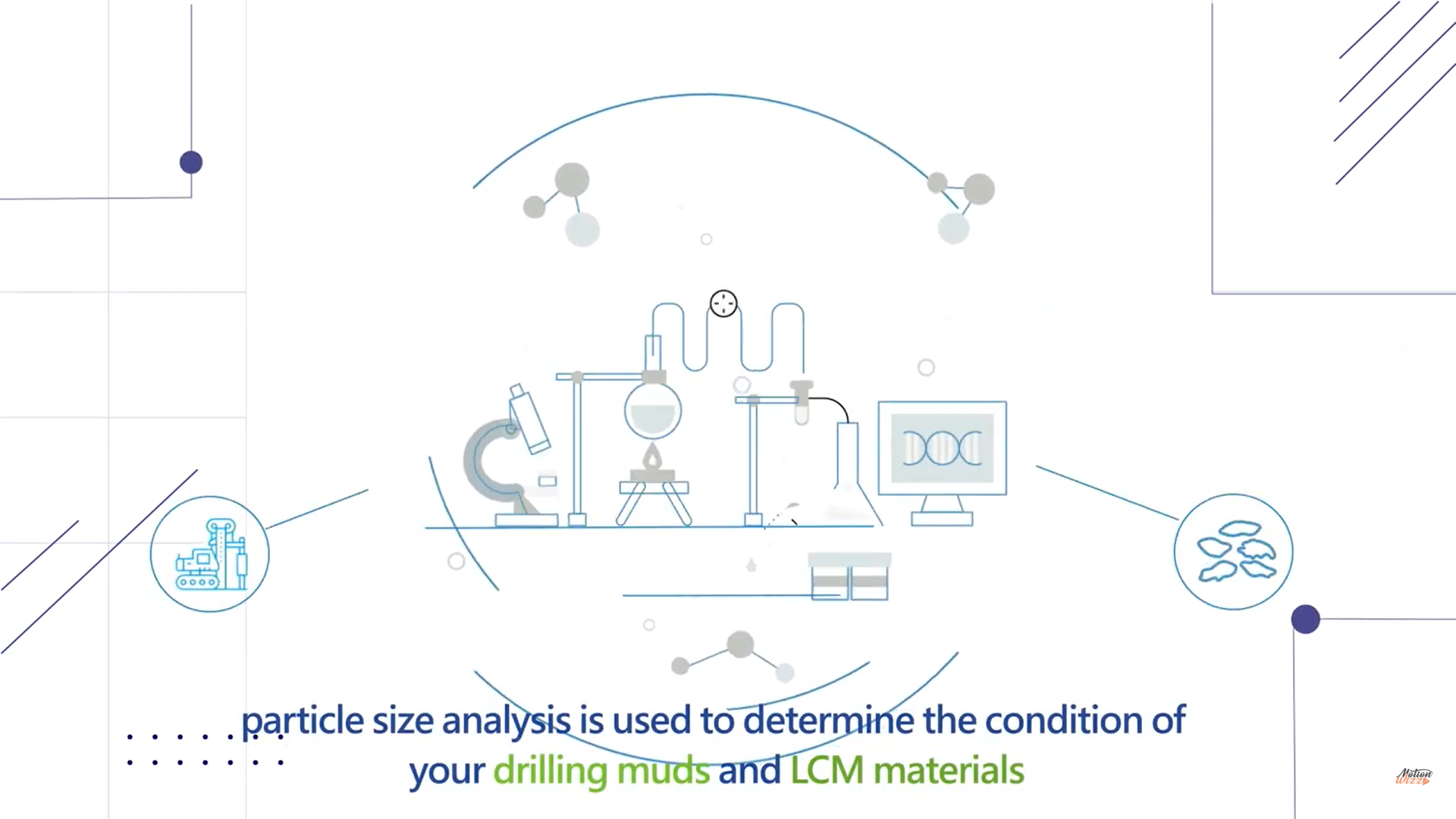 particle size analysis is used to determine the condition of your drilling muds and LCM materials

Motion Wizz